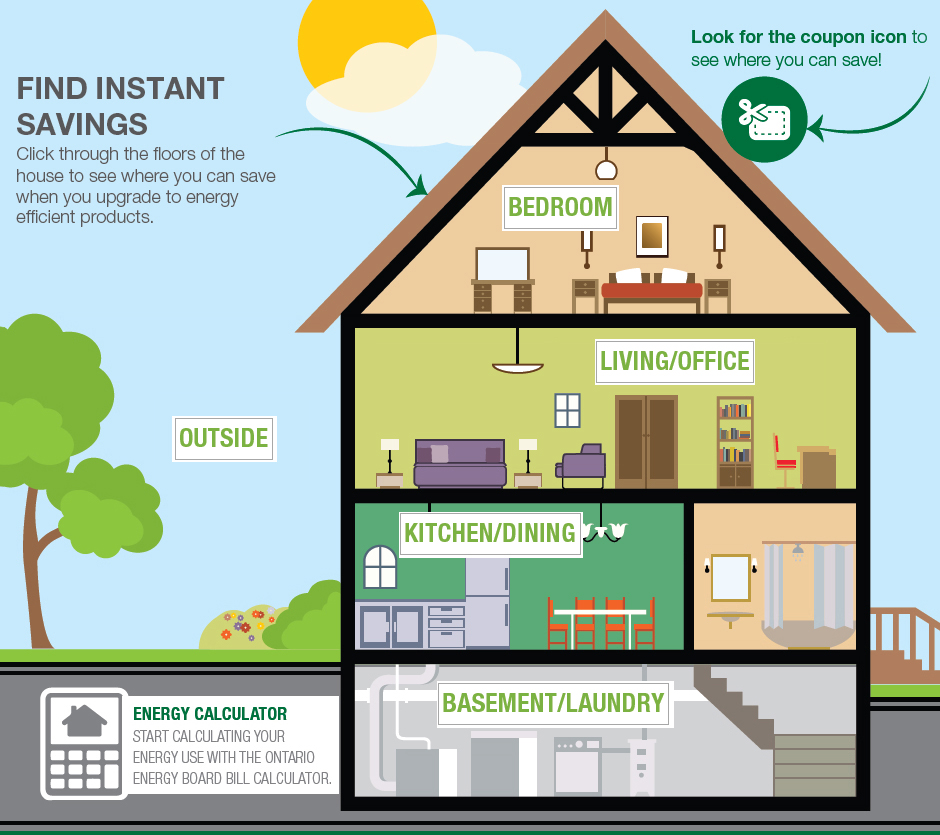 FIND INSTANT SAVINGS

Click through the floors of the house to see where you can save when you upgrade to energy efficient products.

Look for the coupon icon to see where you can save!

BEDROOM

LIVING/OFFICE

OUTSIDE

KITCHEN/DINING

BASEMENT/LAUNDRY

ENERGY CALCULATOR

START CALCULATING YOUR ENERGY USE WITH THE ONTARIO ENERGY BOARD BILL CALCULATOR.